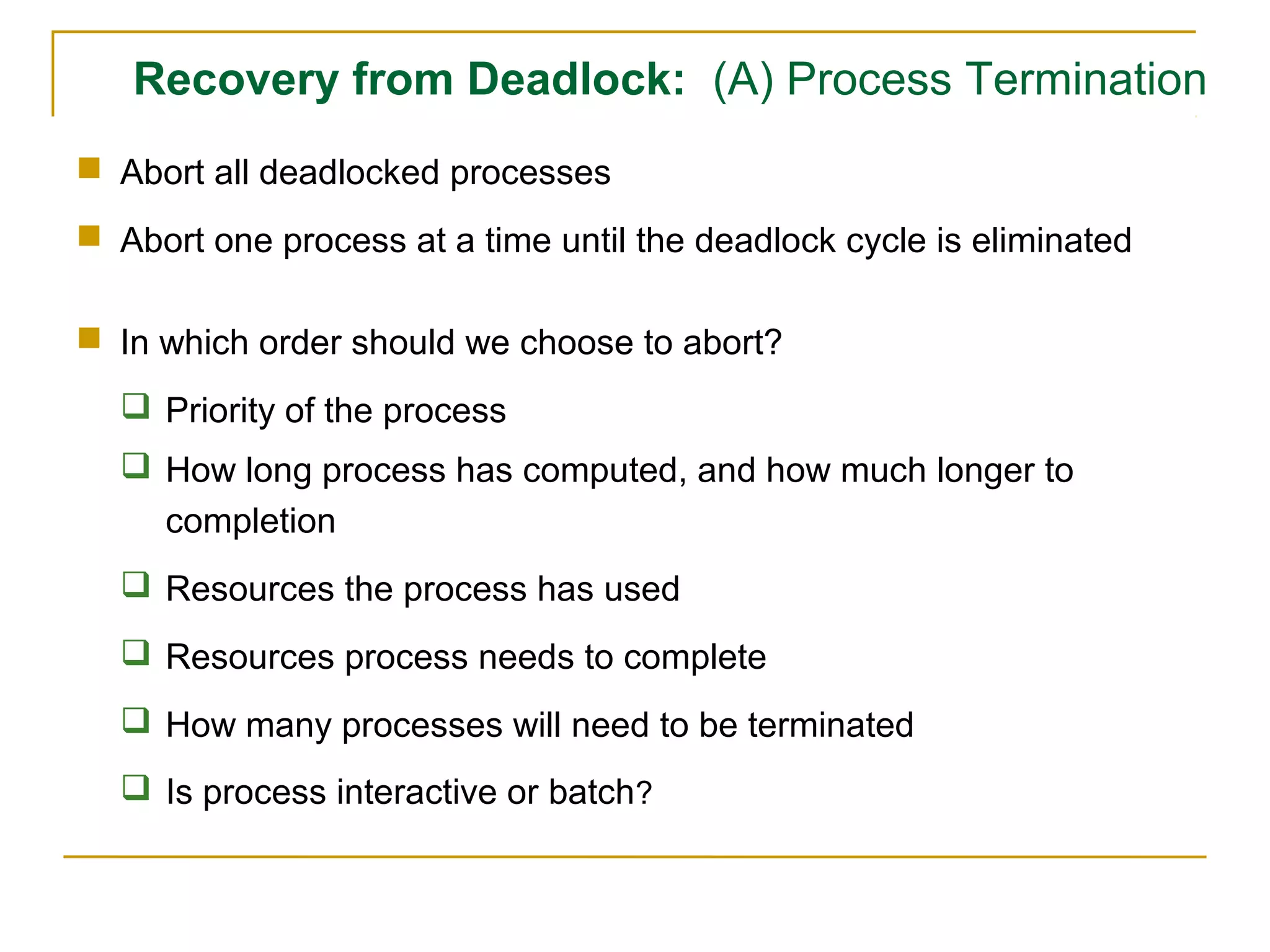 Recovery from Deadlock: (A) Process Termination

Abort all deadlocked processes

Abort one process at a time until the deadlock cycle is eliminated

In which order should we choose to abort?

Priority of the process

How long process has computed, and how much longer to completion

Resources the process has used

Resources process needs to complete

How many processes will need to be terminated

Is process interactive or batch?